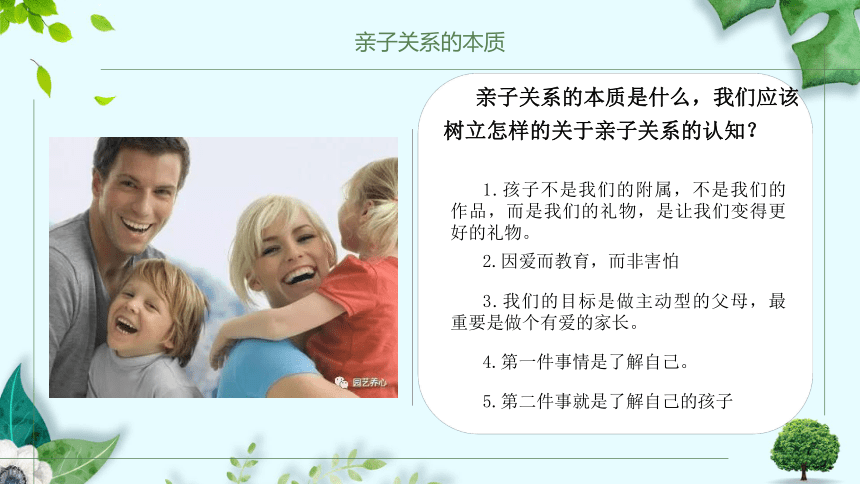 亲子关系的本质

亲子关系的本质是什么，我们应该树立怎样的关于亲子关系的认知？

1.孩子不是我们的附属，不是我们的作品，而是我们的礼物，是让我们变得更好的礼物。

2.因爱而教育，而非害怕

3.我们的目标是做主动型的父母，最重要是做个有爱的家长。

4.第一件事情是了解自己。

5.第二件事就是了解自己的孩子

园艺养心